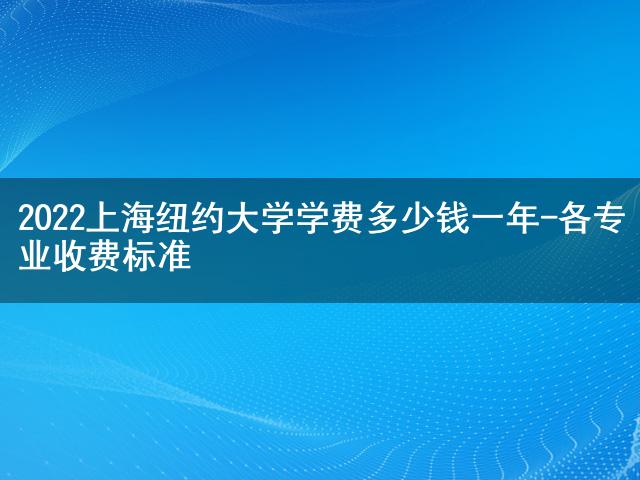 2022上海纽约大学学费多少钱一年-各专业收费标准